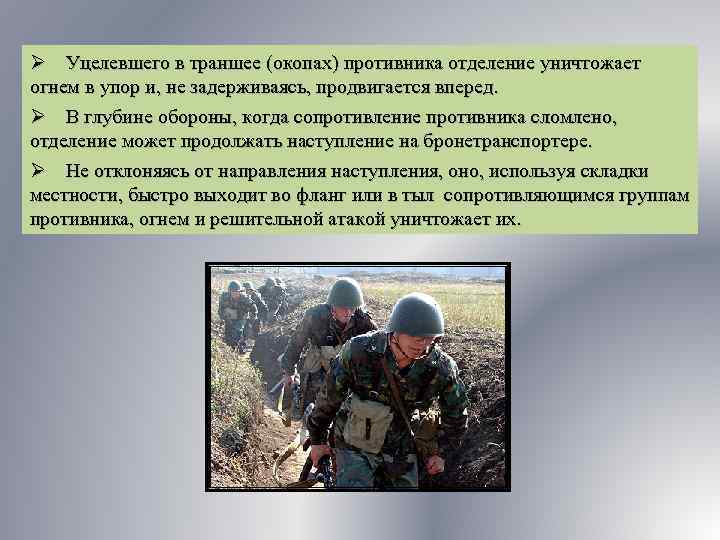 ➢ Уцелевшего в траншее (окопах) противника отделение уничтожает огнем в упор и, не задерживаясь, продвигается вперед.

➢ В глубине обороны, когда сопротивление противника сломлено, отделение может продолжать наступление на бронетранспортере.

➢ Не отклоняясь от направления наступления, оно, используя складки местности, быстро выходит во фланг или в тыл сопротивляющимся группам противника, огнем и решительной атакой уничтожает их.